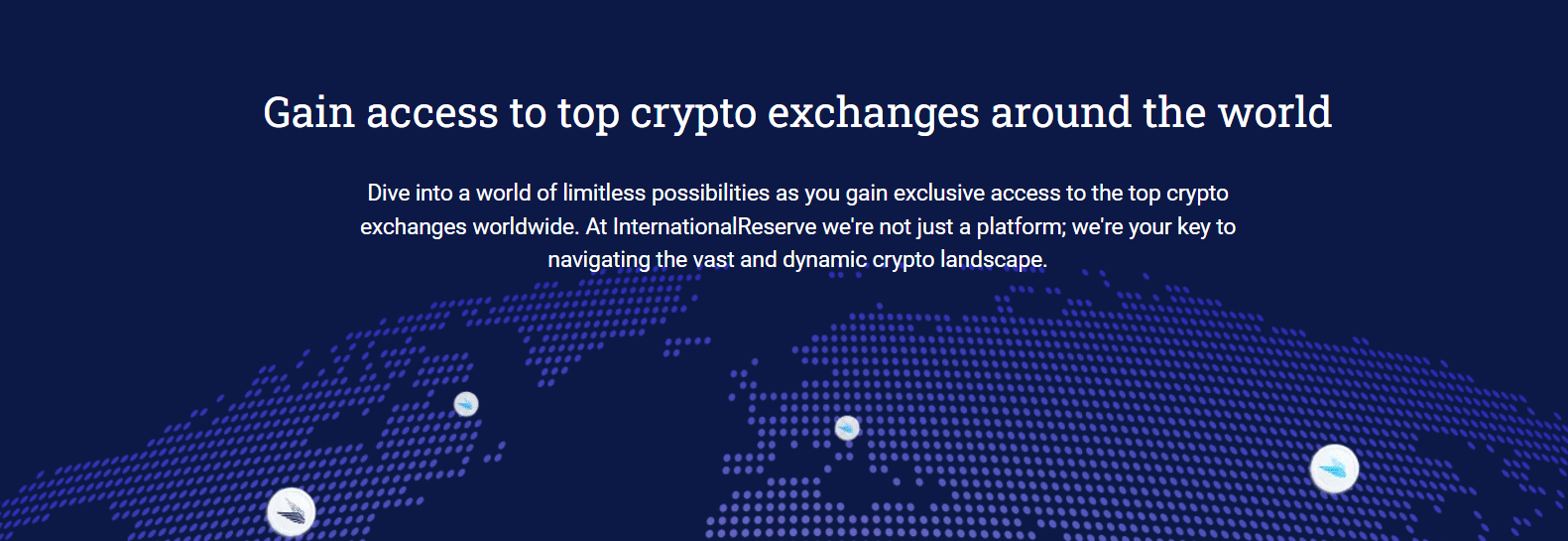 Gain access to top crypto exchanges around the world

Dive into a world of limitless possibilities as you gain exclusive access to the top crypto exchanges worldwide. At InternationalReserve we're not just a platform; we're your key to navigating the vast and dynamic crypto landscape.